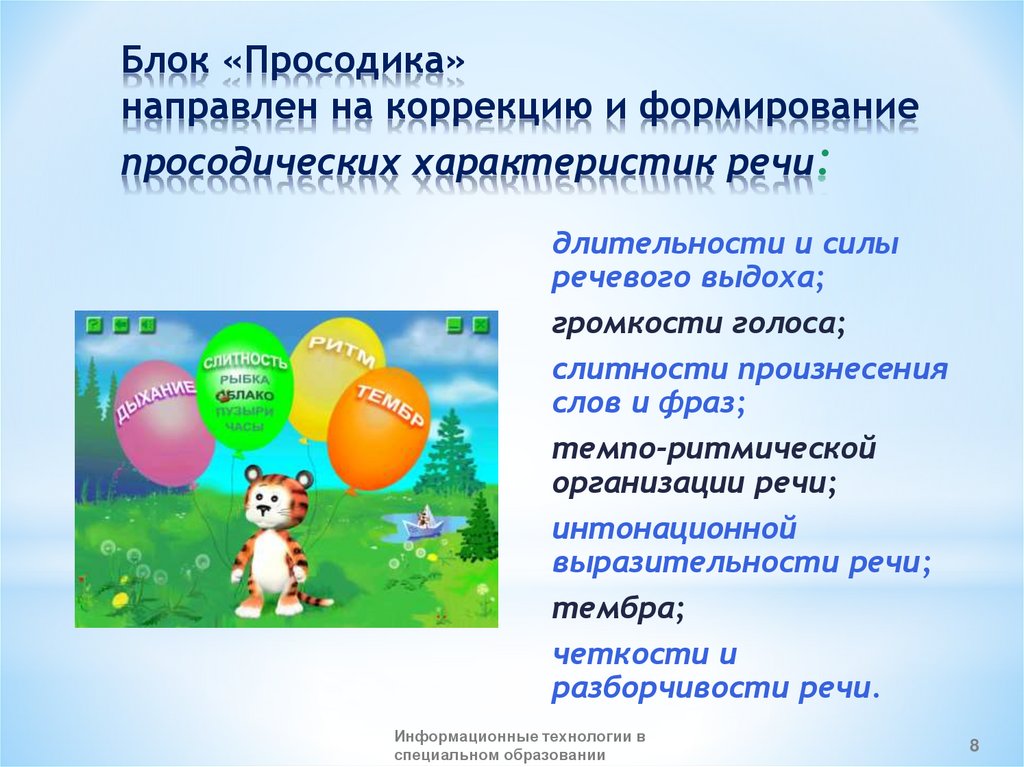 Блок «Просодика»
направлен на коррекцию и формирование просодических характеристик речи:

ДЫХАНИЕ
СЛИТНОСТЬ
РЫБКА
ОБЛАКО
ПУЗЫРИ
ЧАСЫ
РИТМ
ТЕМБР

длительности и силы речевого выдоха;

громкости голоса;

слитности произнесения слов и фраз;

темпо-ритмической организации речи;

интонационной выразительности речи;

тембра;

четкости и разборчивости речи.

Информационные технологии в специальном образовании

8